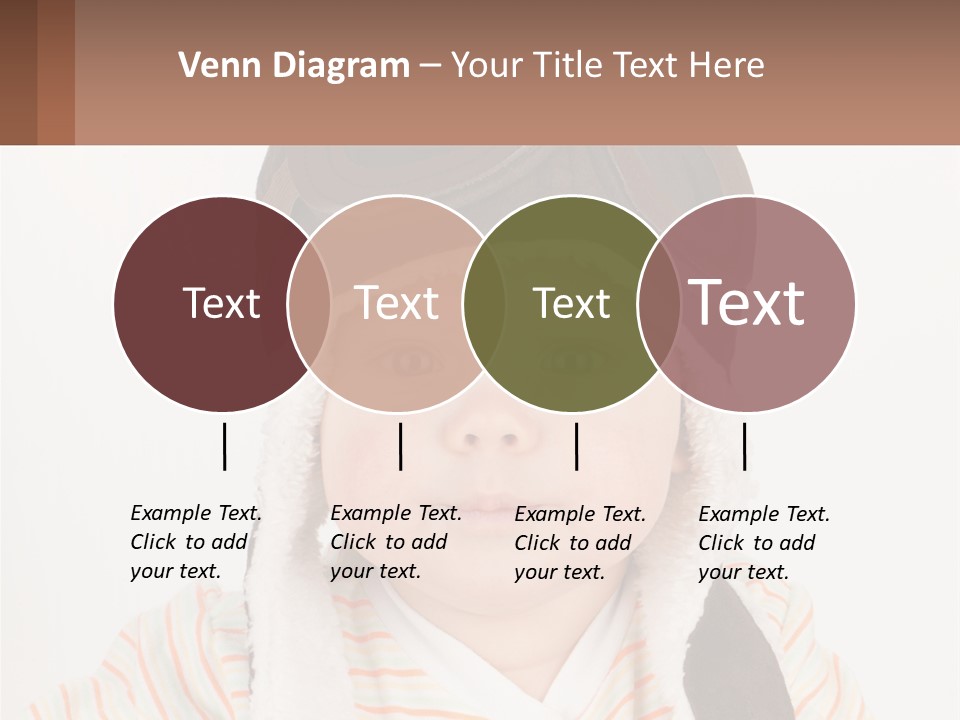 Venn Diagram – Your Title Text Here

Text

Text

Text

Text

Example Text. Click to add your text.

Example Text. Click to add your text.

Example Text. Click to add your text.

Example Text. Click to add your text.